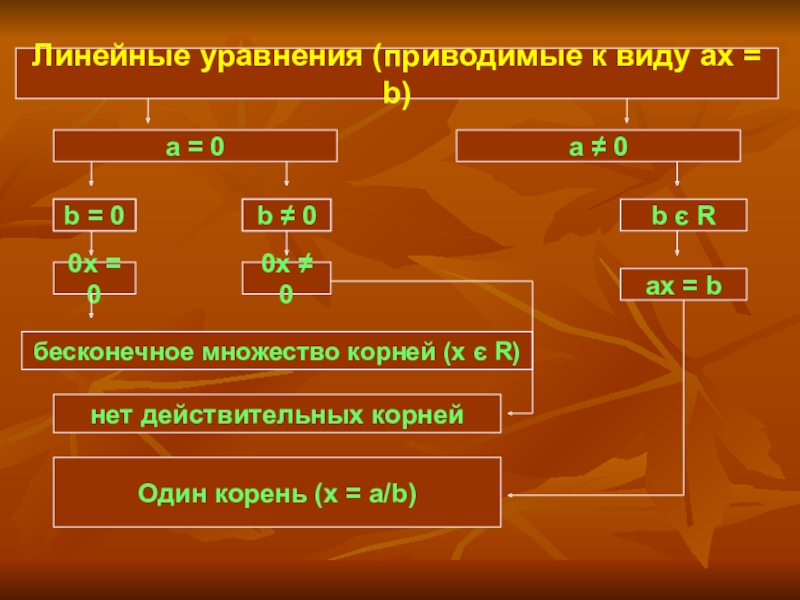 Линейные уравнения (приводимые к виду ax = b)

a = 0

a ≠ 0

b = 0

b ≠ 0

b є R

0x = 0

0x ≠ 0

ax = b

бесконечное множество корней (x є R)

нет действительных корней

Один корень (x = a/b)